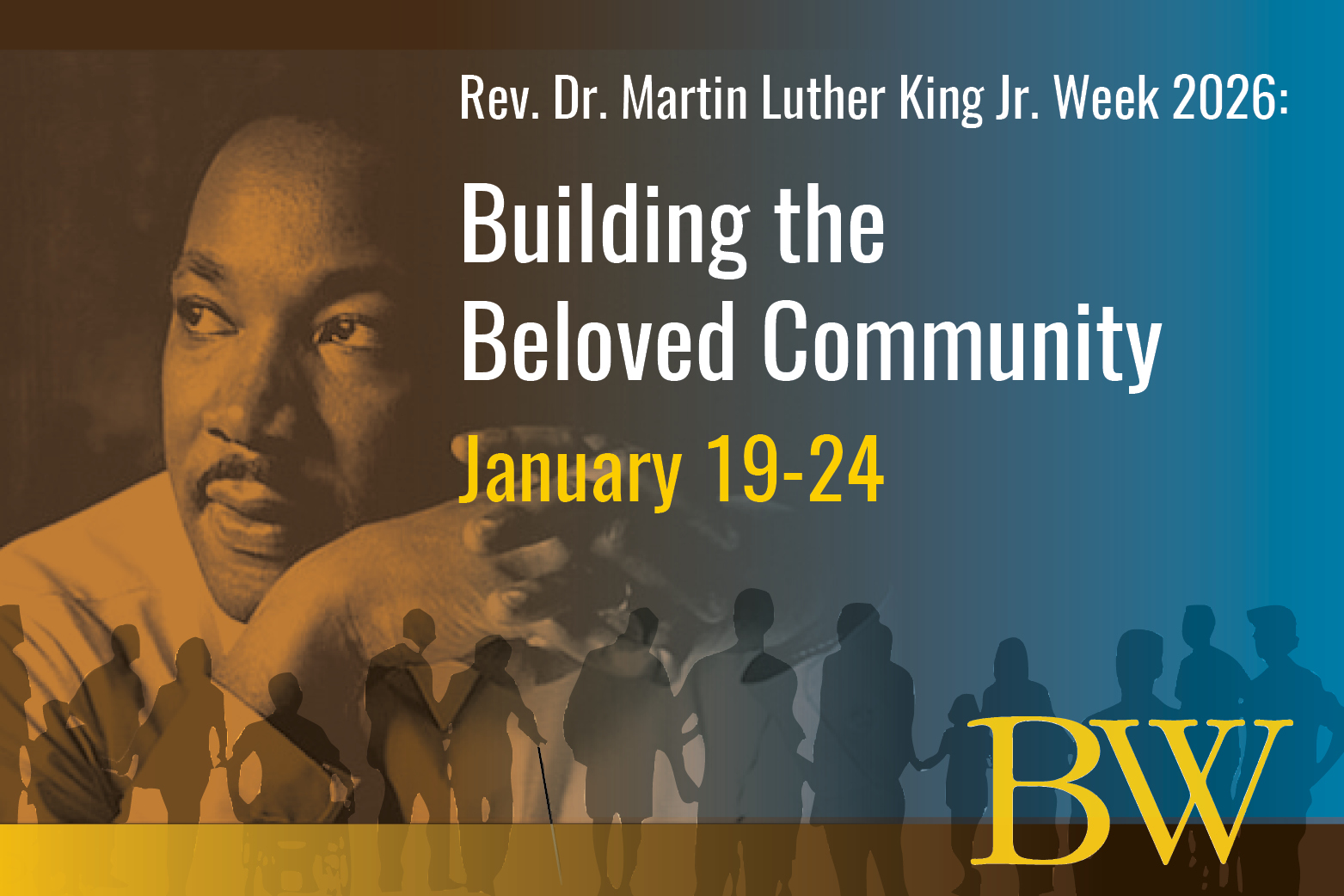 Rev. Dr. Martin Luther King Jr. Week 2026:

Building the Beloved Community

January 19-24

BW